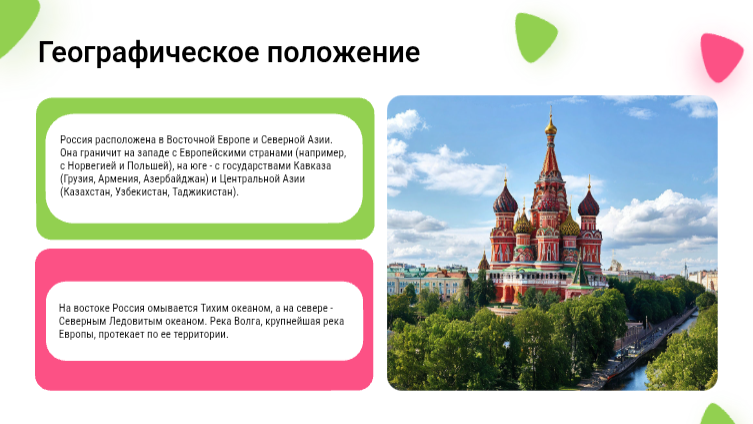 Географическое положение

Россия расположена в Восточной Европе и Северной Азии. Она граничит на западе с Европейскими странами (например, с Норвегией и Польшей), на юге - с государствами Кавказа (Грузия, Армения, Азербайджан) и Центральной Азии (Казахстан, Узбекистан, Таджикистан).

На востоке Россия омывается Тихим океаном, а на севере - Северным Ледовитым океаном. Река Волга, крупнейшая река Европы, протекает по ее территории.